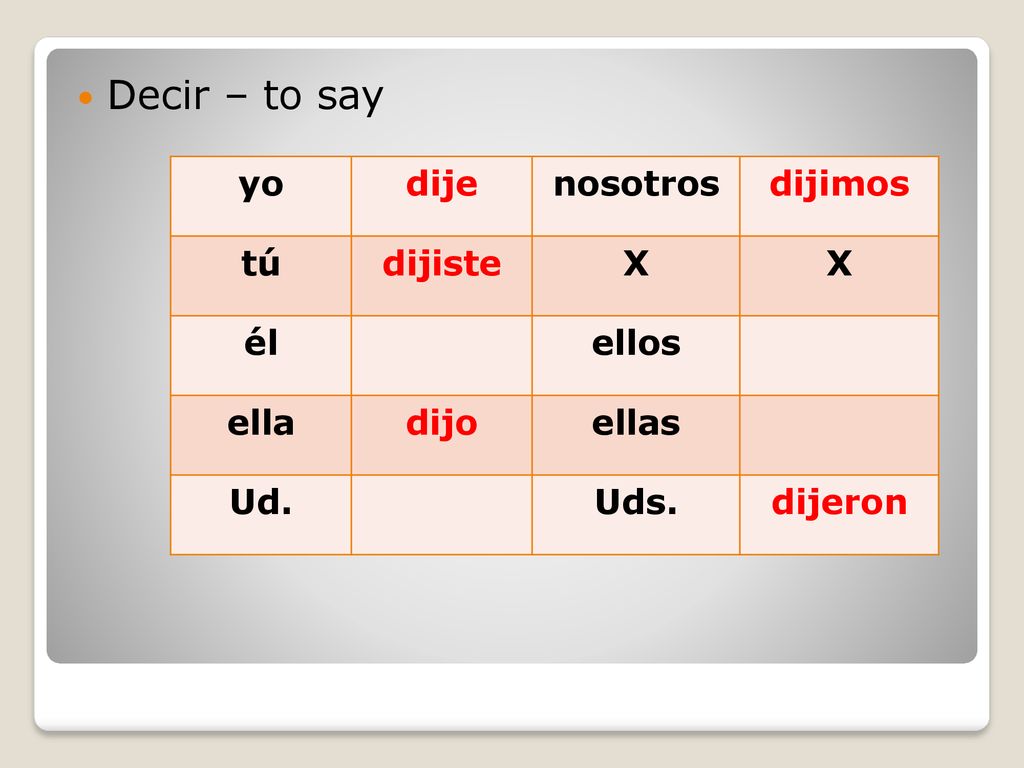 Decir – to say

| yo | dije | nosotros | dijimos |
|---|---|---|---|
| tú | dijiste | X | X |
| él | | ellos | |
| ella | dijo | ellas | |
| Ud. | | Uds. | dijeron |